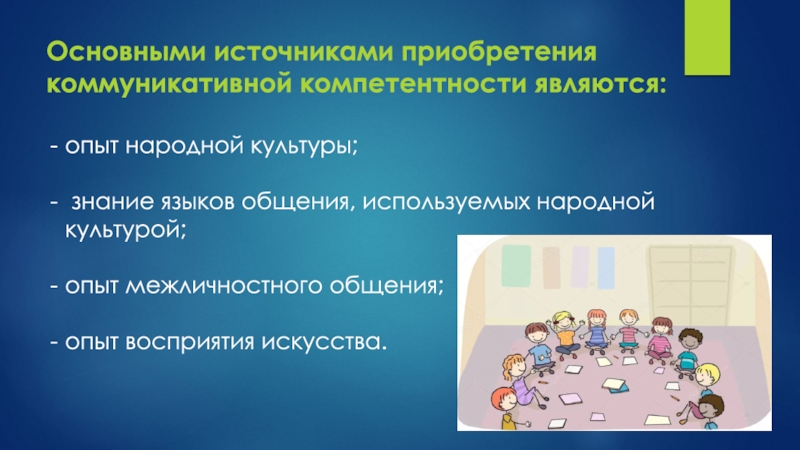 Основными источниками приобретения коммуникативной компетентности являются:

- опыт народной культуры;

- знание языков общения, используемых народной культурой;

- опыт межличностного общения;

- опыт восприятия искусства.